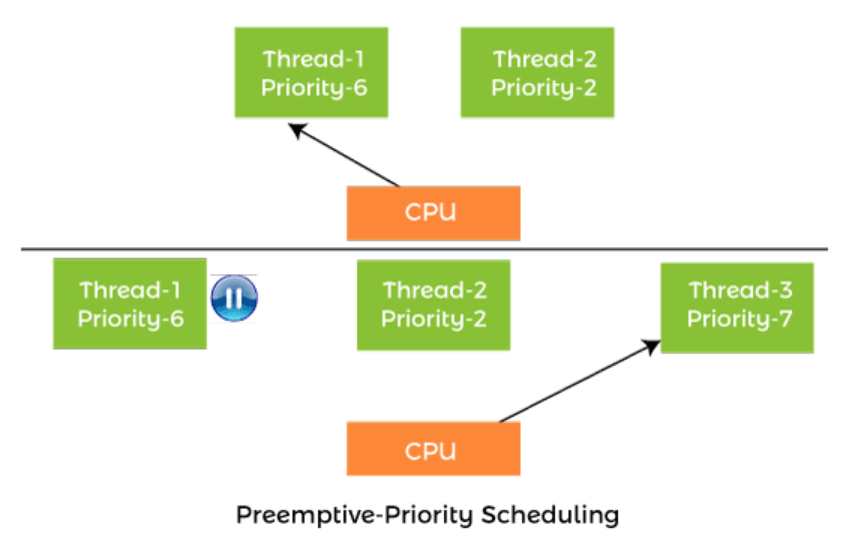 Thread-1
Priority-6

Thread-2
Priority-2

CPU

Thread-1
Priority-6

Thread-2
Priority-2

Thread-3
Priority-7

CPU

Preemptive-Priority Scheduling